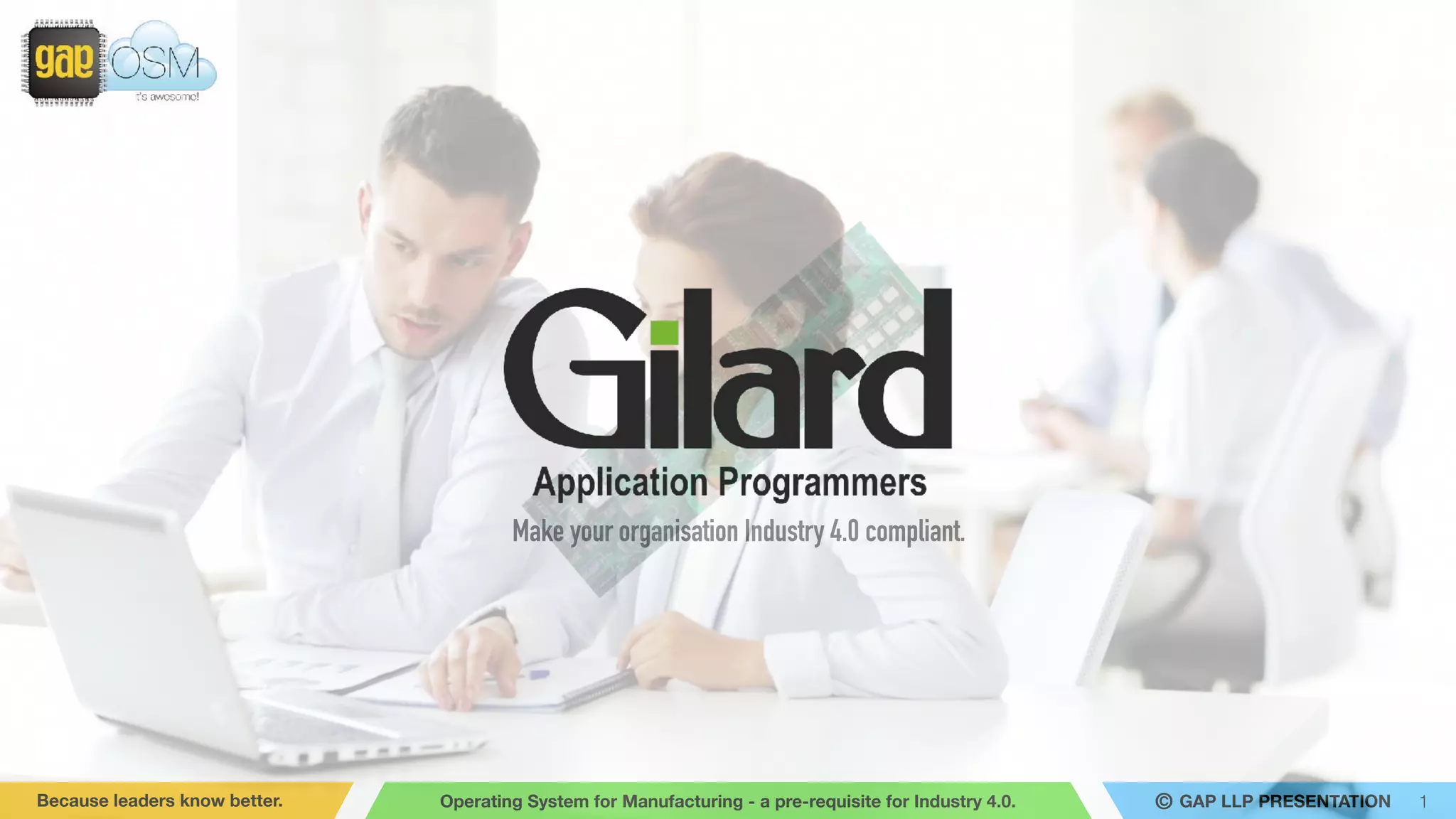 gap OSM
it's awesome!

Gilard
Application Programmers
Make your organisation Industry 4.0 compliant.

Because leaders know better.

Operating System for Manufacturing - a pre-requisite for Industry 4.0.

© GAP LLP PRESENTATION 1